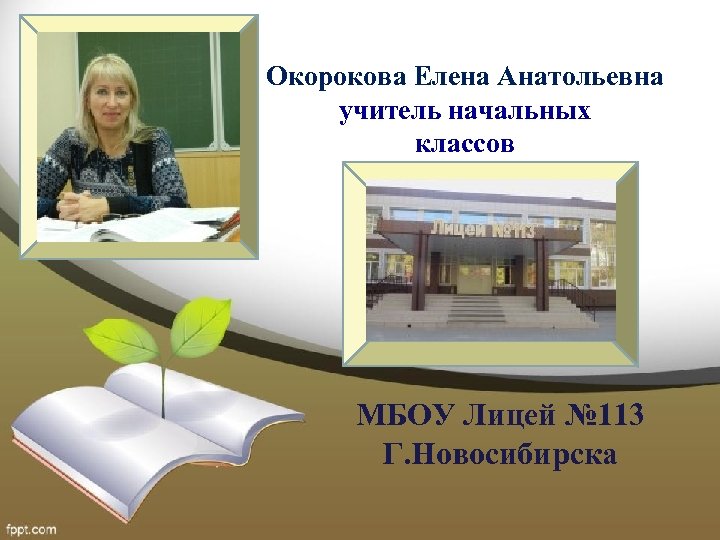 Окорокова Елена Анатольевна учитель начальных классов

Лицей №113

МБОУ Лицей №113 Г.Новосибирска

fppt.com